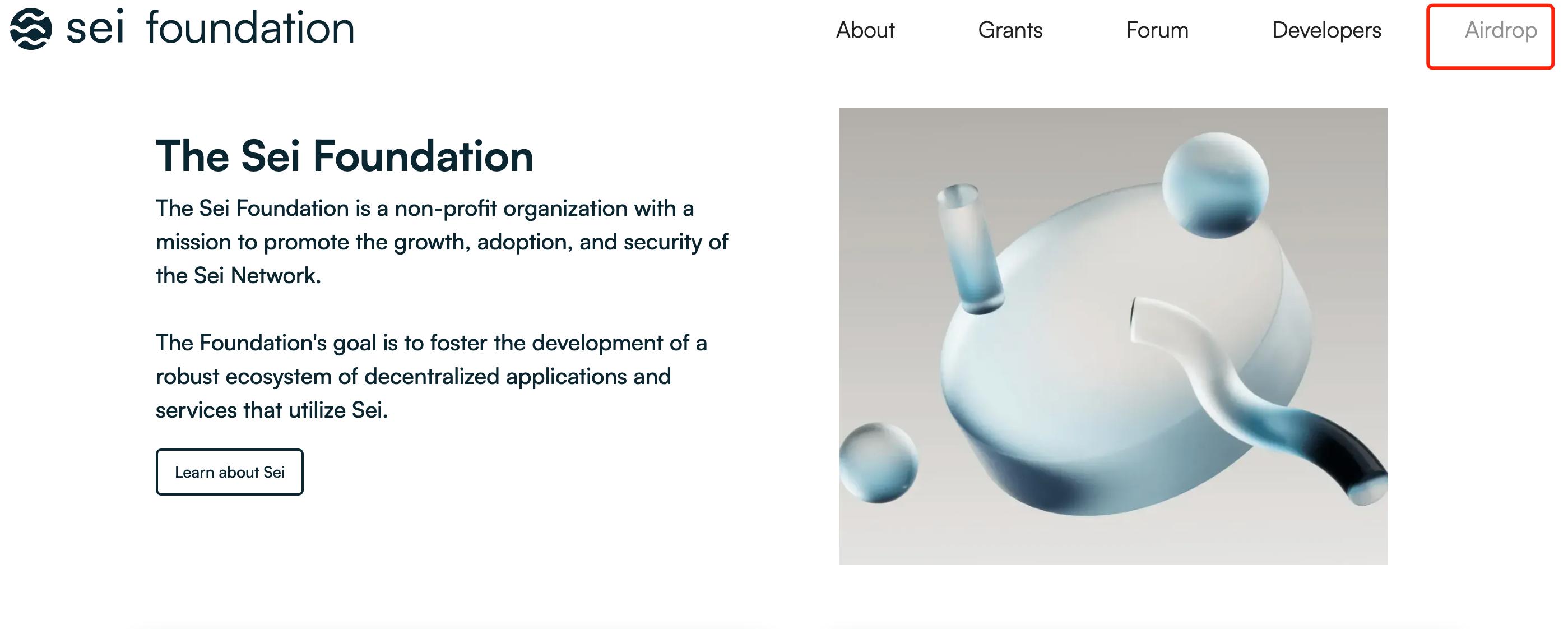 sei foundation

About Grants Forum Developers Airdrop

The Sei Foundation

The Sei Foundation is a non-profit organization with a mission to promote the growth, adoption, and security of the Sei Network.

The Foundation's goal is to foster the development of a robust ecosystem of decentralized applications and services that utilize Sei.

Learn about Sei